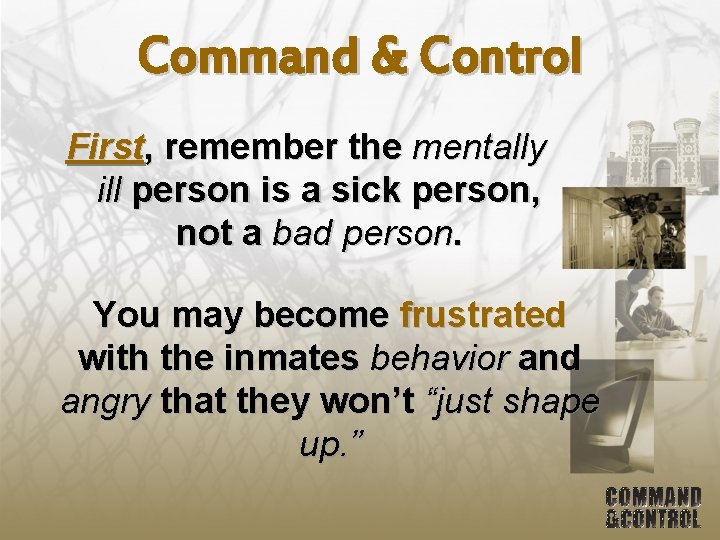 Command & Control

First, remember the mentally ill person is a sick person, not a bad person.

You may become frustrated with the inmates behavior and angry that they won't "just shape up."

COMMAND &CONTROL